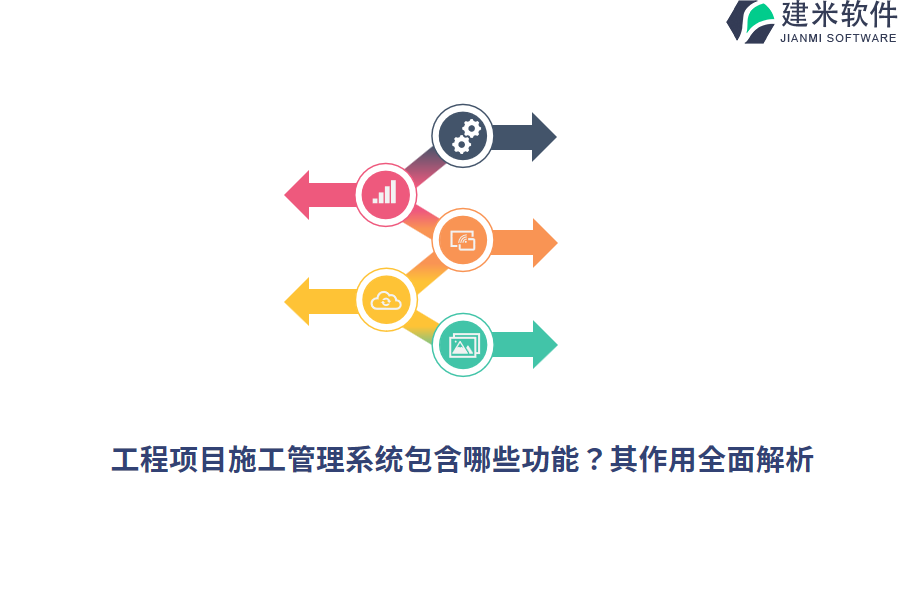 建米软件
JIANMI SOFTWARE

工程项目施工管理系统包含哪些功能？其作用全面解析